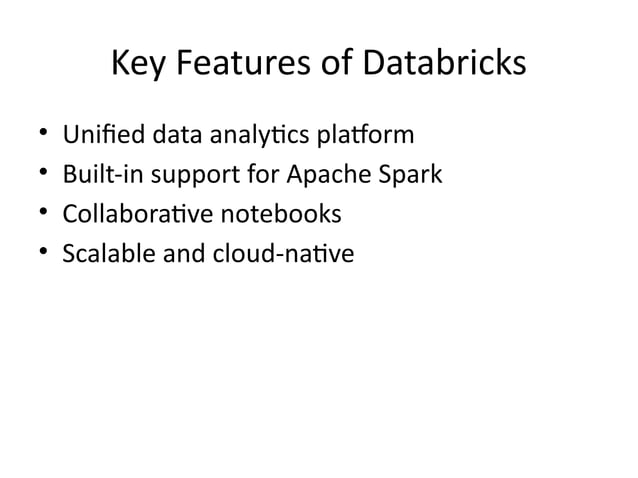 Key Features of Databricks

• Unified data analytics platform
• Built-in support for Apache Spark
• Collaborative notebooks
• Scalable and cloud-native